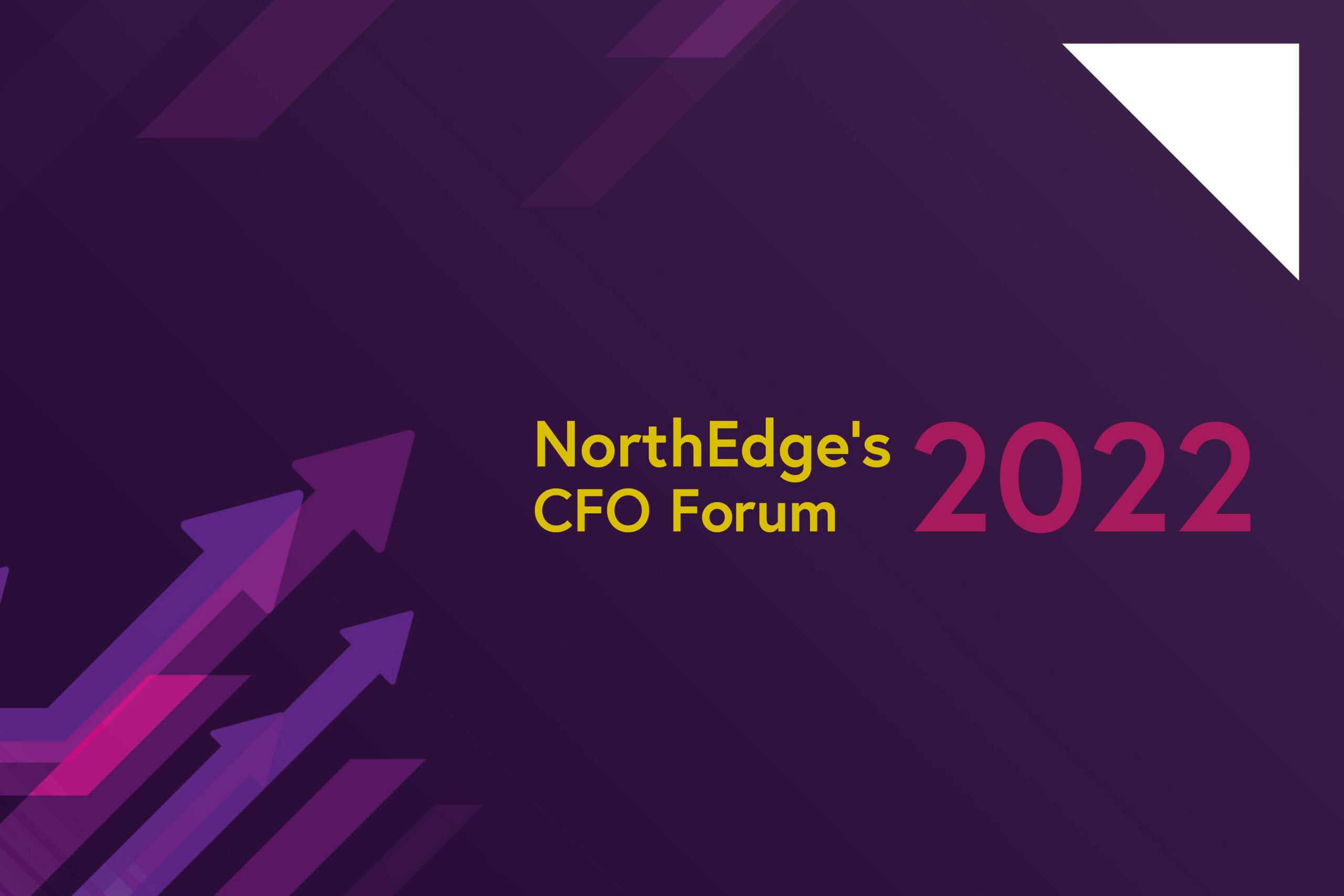 NorthEdge's CFO Forum 2022